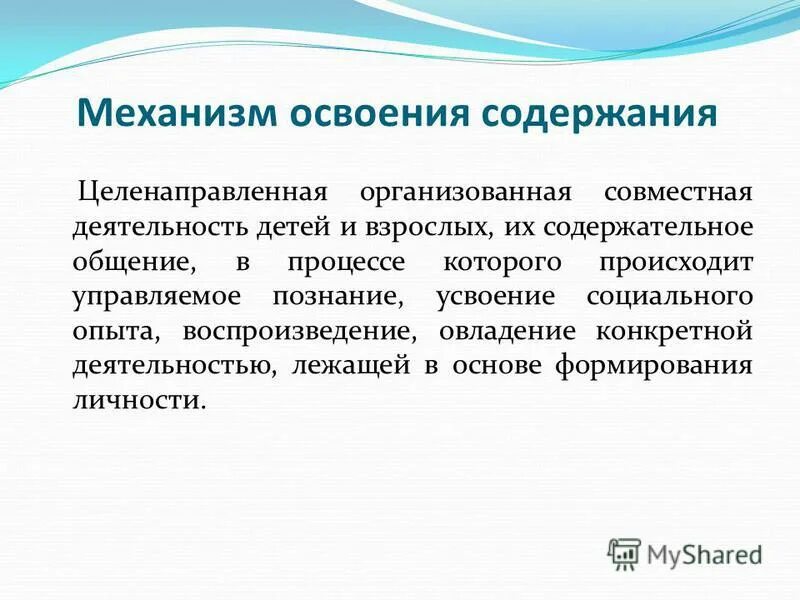 Механизм освоения содержания

Целенаправленная организованная совместная деятельность детей и взрослых, их содержательное общение, в процессе которого происходит управляемое познание, усвоение социального опыта, воспроизведение, овладение конкретной деятельностью, лежащей в основе формирования личности.

MyShared